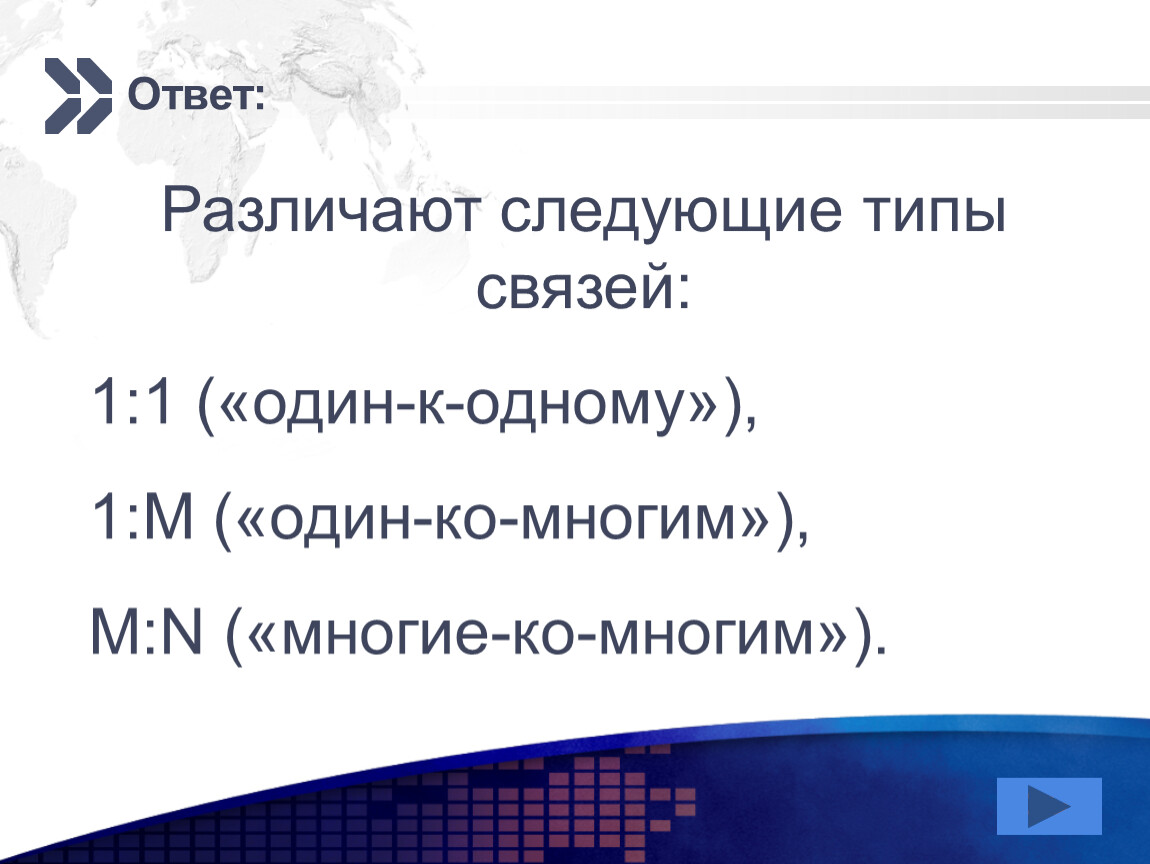 Ответ:

Различают следующие типы связей:

1:1 («один-к-одному»),

1:М («один-ко-многим»),

М:N («многие-ко-многим»).